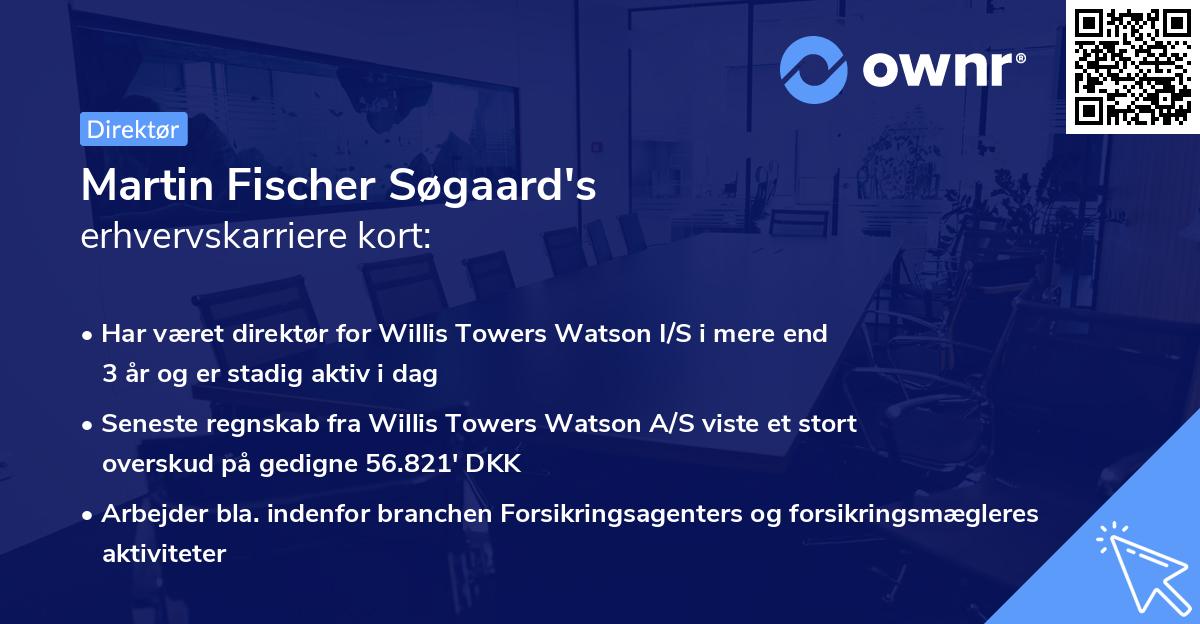 ownr®

Direktør

Martin Fischer Søgaard's
erhvervskarriere kort:

• Har været direktør for Willis Towers Watson I/S i mere end 3 år og er stadig aktiv i dag

• Seneste regnskab fra Willis Towers Watson A/S viste et stort overskud på gedigne 56.821' DKK

• Arbejder bla. indenfor branchen Forsikringsagenters og forsikringsmægleres aktiviteter